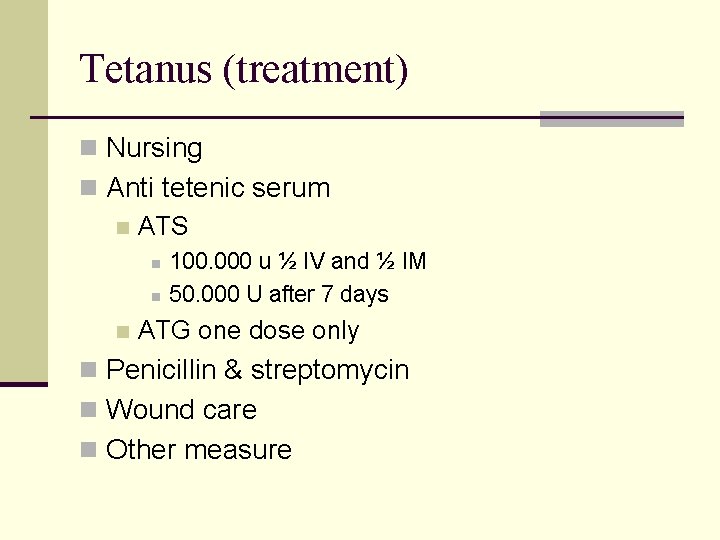 Tetanus (treatment)

- Nursing
- Anti tetenic serum
  - ATS
    - 100.000 u ½ IV and ½ IM
    - 50.000 U after 7 days
  - ATG one dose only
- Penicillin & streptomycin
- Wound care
- Other measure